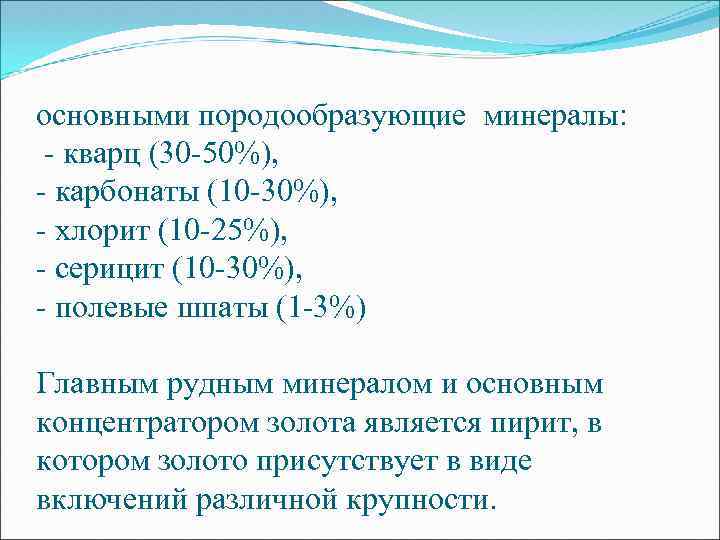 основными породообразующие минералы:
- кварц (30-50%),
- карбонаты (10-30%),
- хлорит (10-25%),
- серицит (10-30%),
- полевые шпаты (1-3%)

Главным рудным минералом и основным концентратором золота является пирит, в котором золото присутствует в виде включений различной крупности.